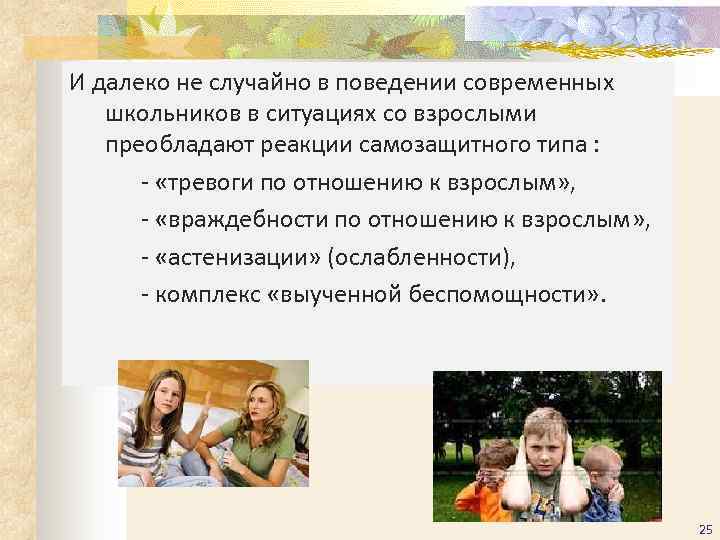 И далеко не случайно в поведении современных школьников в ситуациях со взрослыми преобладают реакции самозащитного типа :

- «тревоги по отношению к взрослым»,
- «враждебности по отношению к взрослым»,
- «астенизации» (ослабленности),
- комплекс «выученной беспомощности».

25